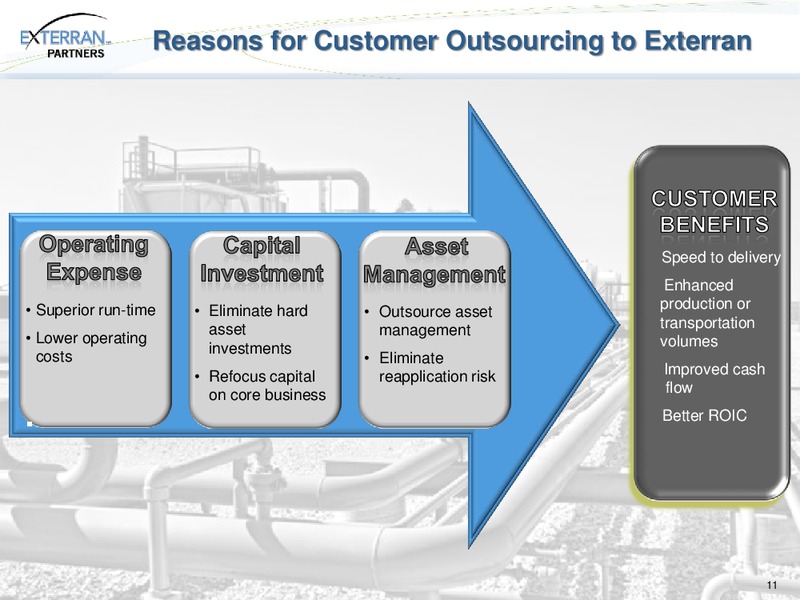 EXTERRAN PARTNERS

Reasons for Customer Outsourcing to Exterran

Operating Expense

• Superior run-time
• Lower operating costs

Capital Investment

• Eliminate hard asset investments
• Refocus capital on core business

Asset Management

• Outsource asset management
• Eliminate reapplication risk

CUSTOMER BENEFITS

Speed to delivery

Enhanced production or transportation volumes

Improved cash flow

Better ROIC

11